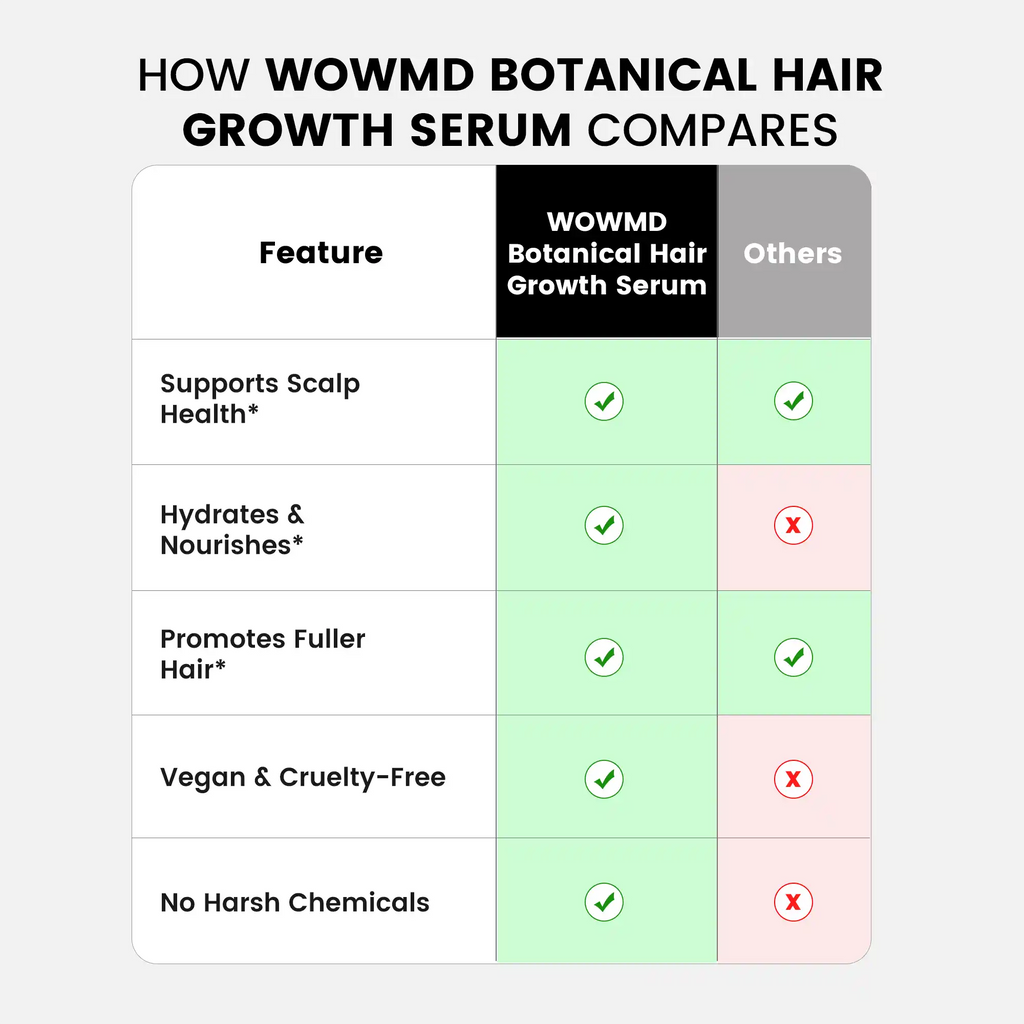 HOW WOWMD BOTANICAL HAIR GROWTH SERUM COMPARES

| Feature | WOWMD Botanical Hair Growth Serum | Others |
|---|---|---|
| Supports Scalp Health* | ✓ | ✓ |
| Hydrates & Nourishes* | ✓ | x |
| Promotes Fuller Hair* | ✓ | ✓ |
| Vegan & Cruelty-Free | ✓ | x |
| No Harsh Chemicals | ✓ | x |